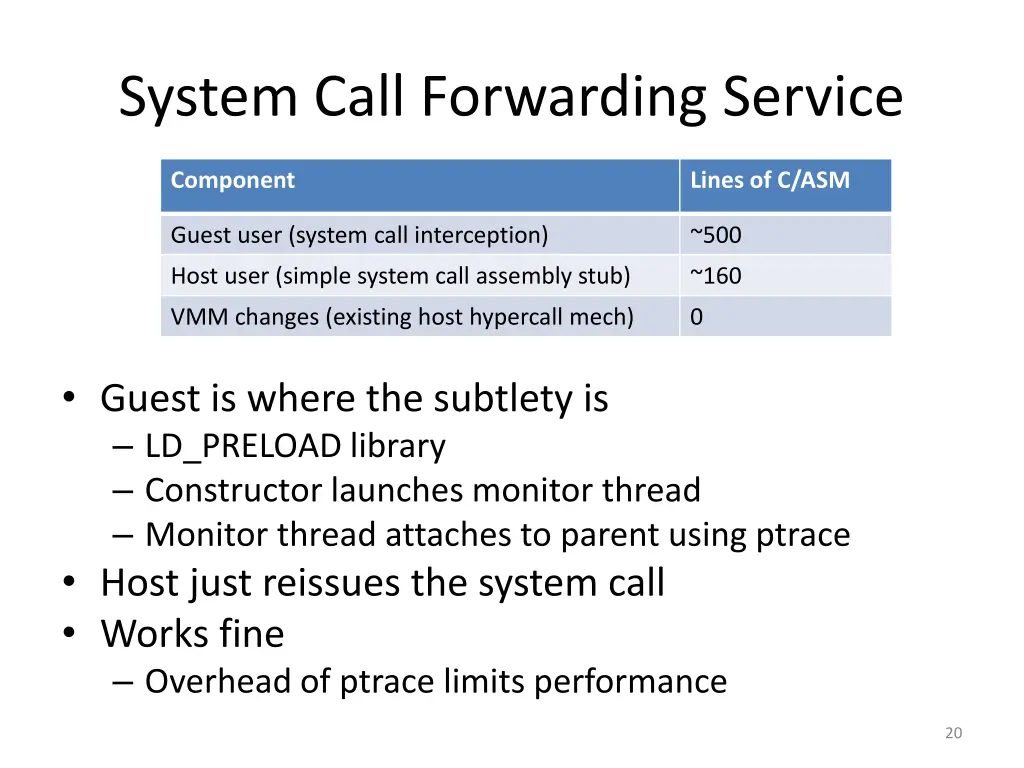 System Call Forwarding Service

| Component | Lines of C/ASM |
|---|---|
| Guest user (system call interception) | ~500 |
| Host user (simple system call assembly stub) | ~160 |
| VMM changes (existing host hypercall mech) | 0 |

• Guest is where the subtlety is
– LD_PRELOAD library
– Constructor launches monitor thread
– Monitor thread attaches to parent using ptrace
• Host just reissues the system call
• Works fine
– Overhead of ptrace limits performance

20